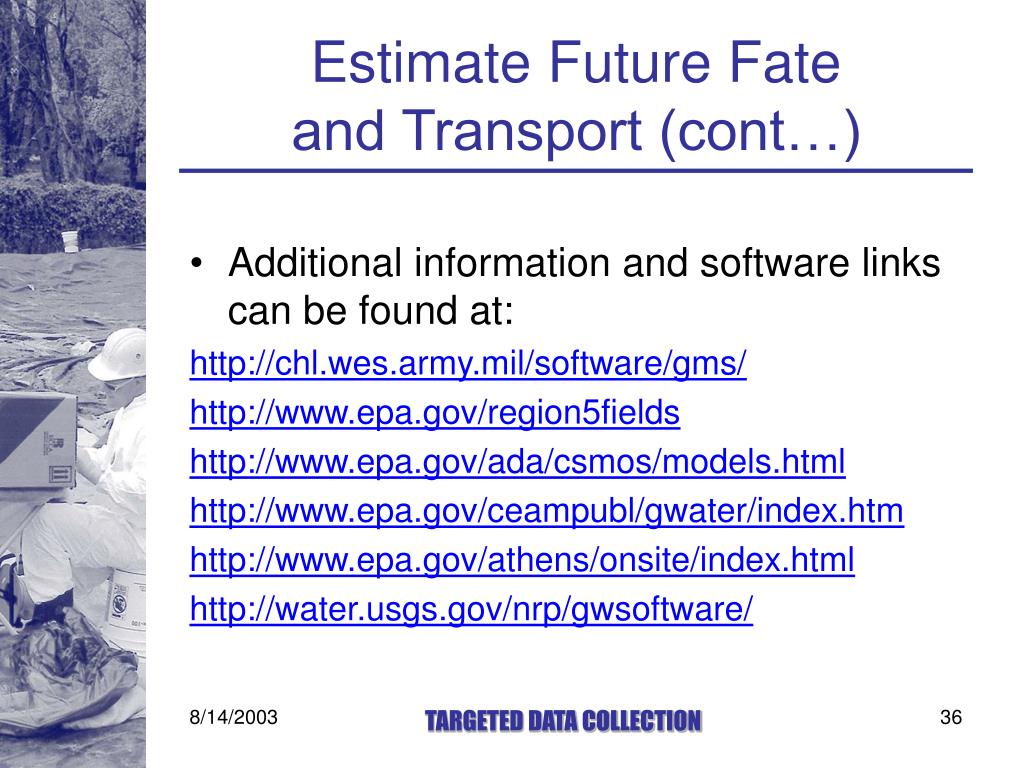 Estimate Future Fate and Transport (cont…)

• Additional information and software links can be found at:

http://chl.wes.army.mil/software/gms/

http://www.epa.gov/region5fields

http://www.epa.gov/ada/csmos/models.html

http://www.epa.gov/ceampubl/gwater/index.htm

http://www.epa.gov/athens/onsite/index.html

http://water.usgs.gov/nrp/gwsoftware/

8/14/2003

TARGETED DATA COLLECTION

36